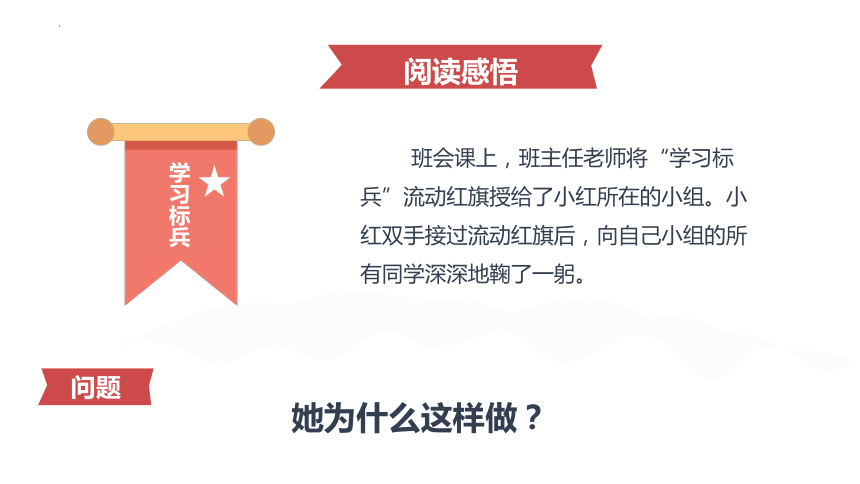 阅读感悟

学习标兵

班会课上，班主任老师将“学习标兵”流动红旗授给了小红所在的小组。小红双手接过流动红旗后，向自己小组的所有同学深深地鞠了一躬。

问题

她为什么这样做？